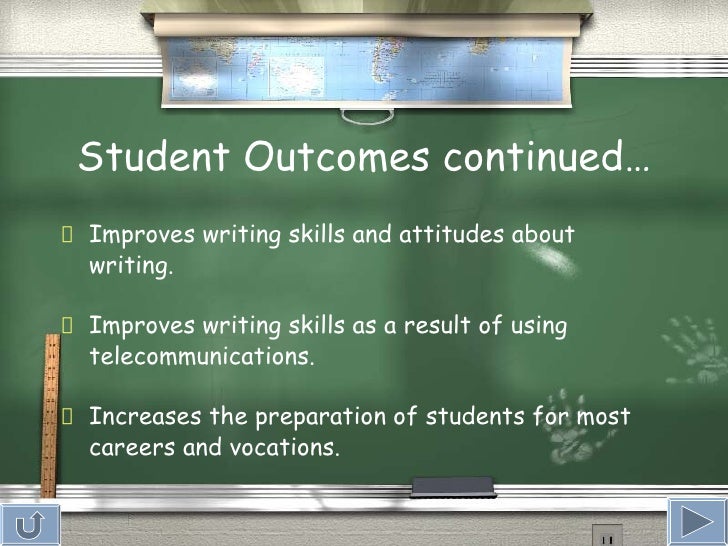 Student Outcomes continued…

Improves writing skills and attitudes about writing.

Improves writing skills as a result of using telecommunications.

Increases the preparation of students for most careers and vocations.